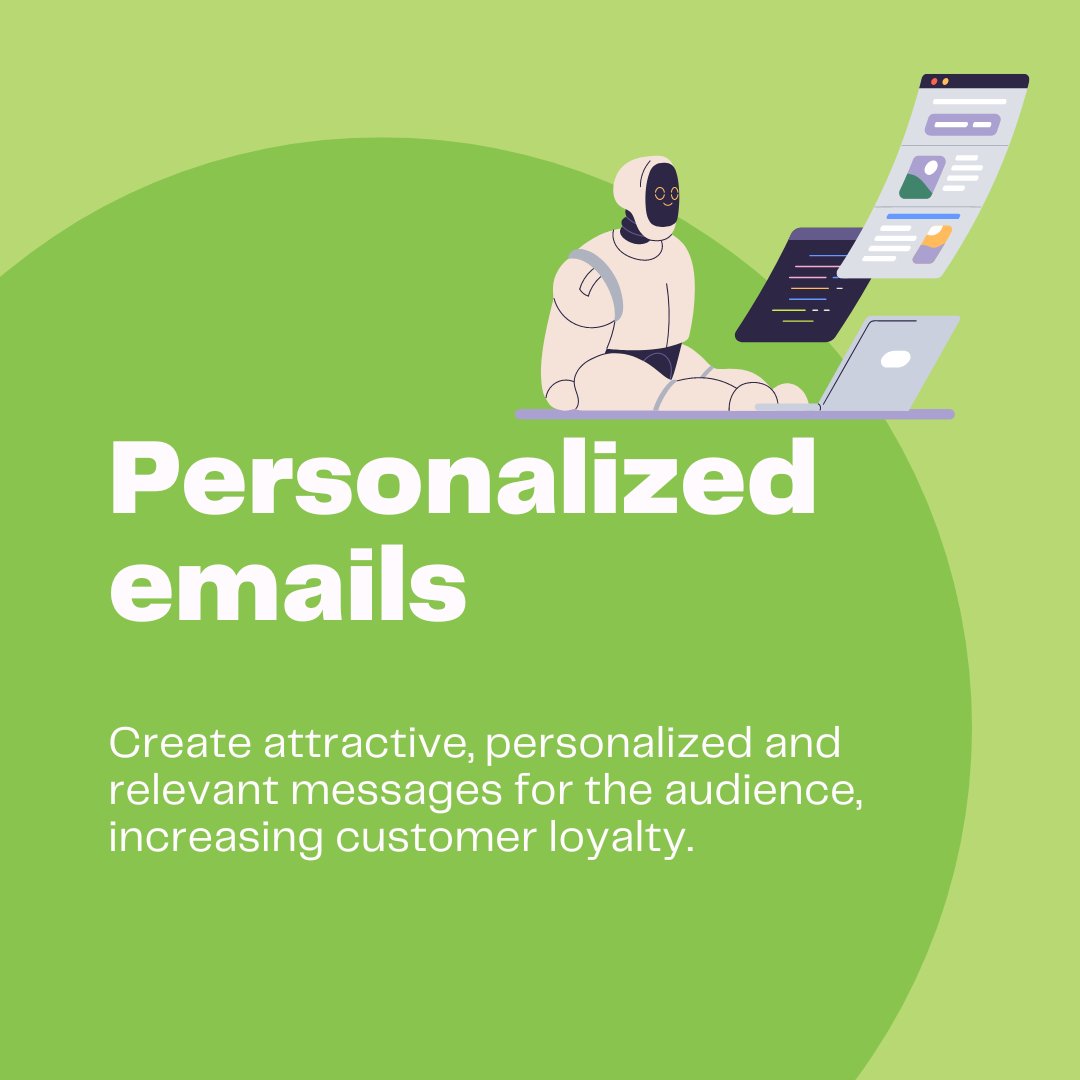 Personalized emails

Create attractive, personalized and relevant messages for the audience, increasing customer loyalty.